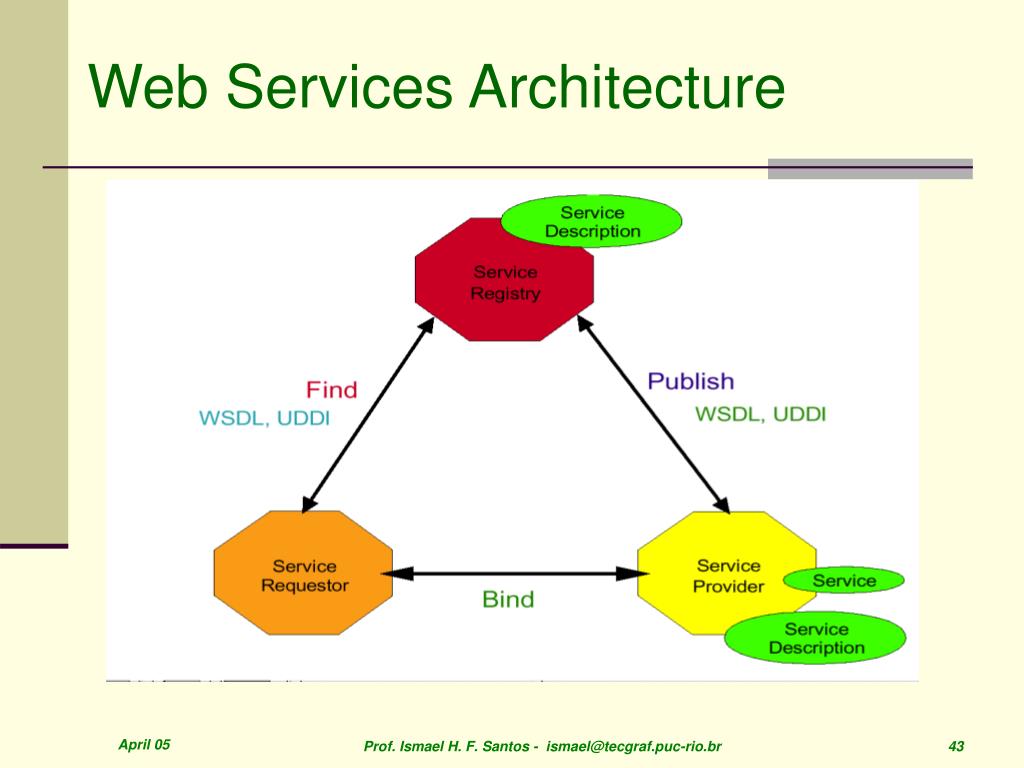 Web Services Architecture

Service Description

Service Registry

Find

WSDL, UDDI

Publish

WSDL, UDDI

Service Requestor

Bind

Service Provider

Service

Service Description

April 05

Prof. Ismael H. F. Santos - ismael@tecgraf.puc-rio.br

43